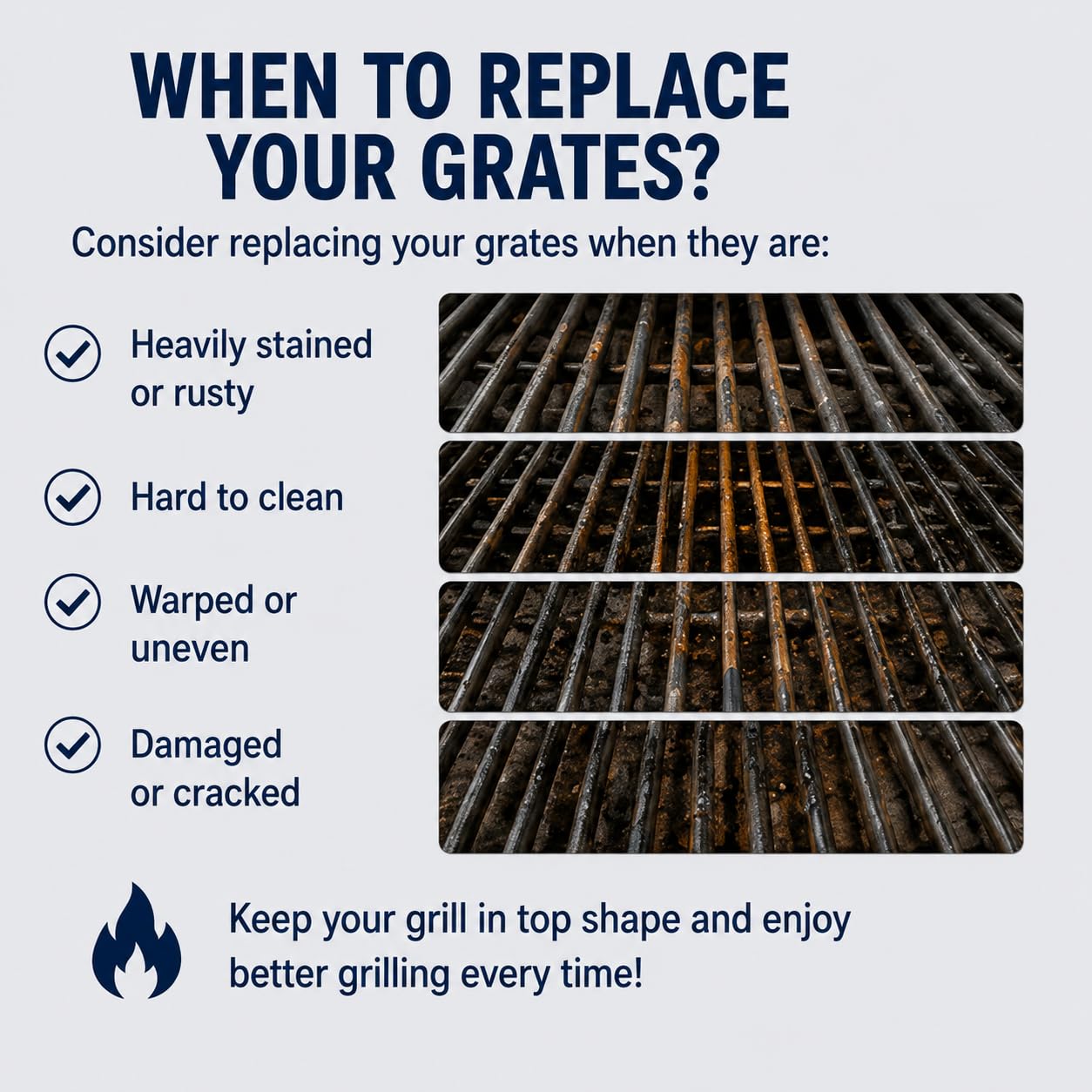 WHEN TO REPLACE YOUR GRATES?

Consider replacing your grates when they are:

Heavily stained or rusty

Hard to clean

Warped or uneven

Damaged or cracked

Keep your grill in top shape and enjoy better grilling every time!